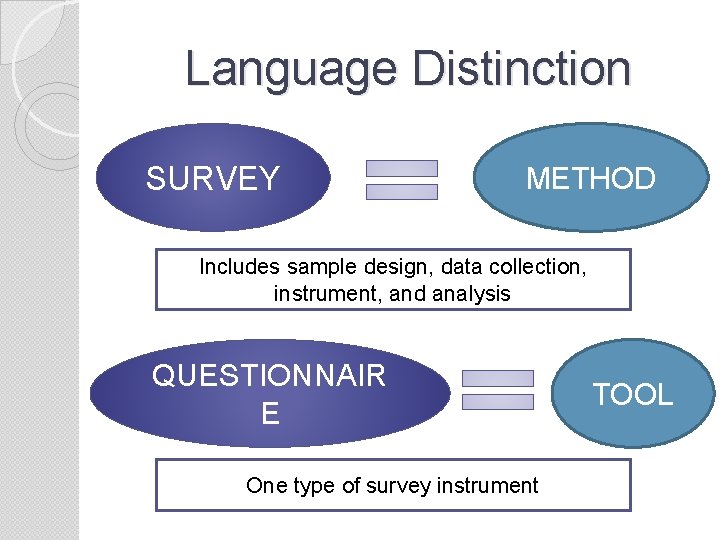 Language Distinction

SURVEY

METHOD

Includes sample design, data collection, instrument, and analysis

QUESTIONNAIR E

TOOL

One type of survey instrument